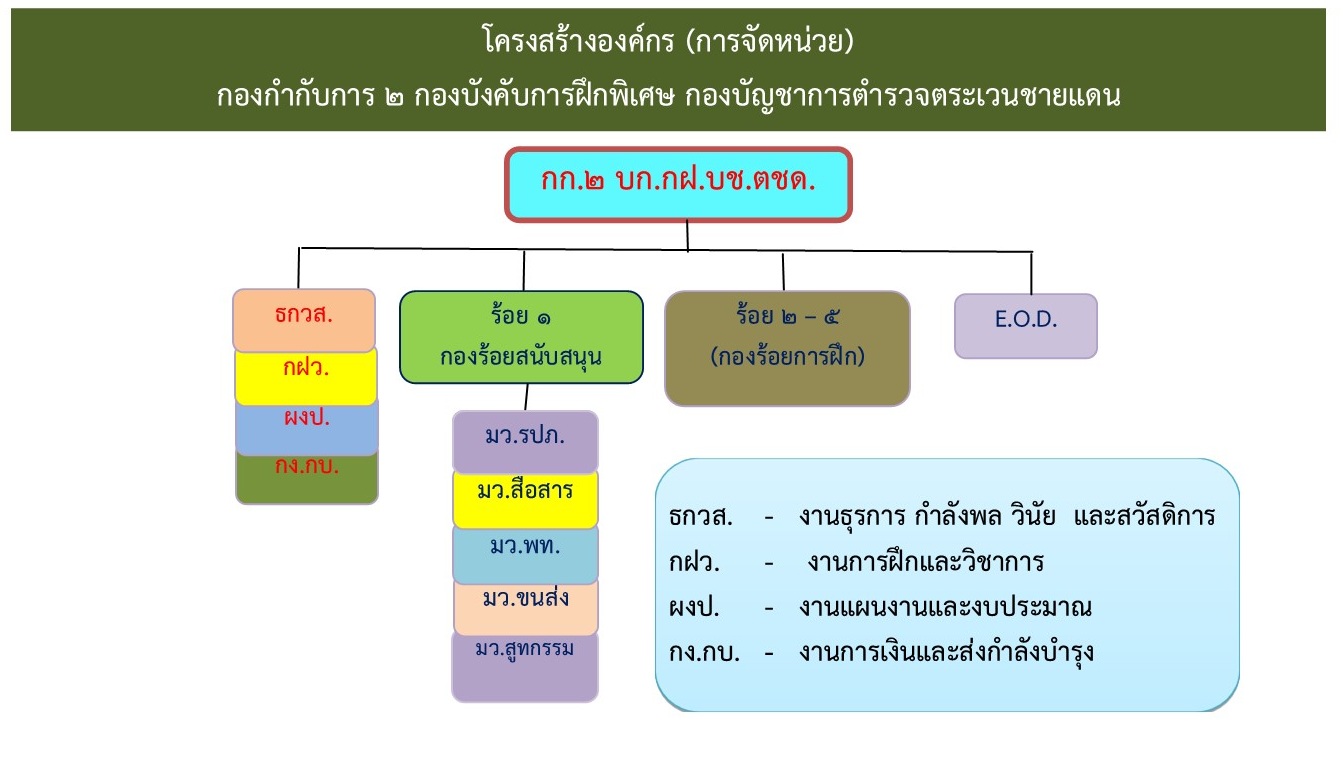 โครงสร้างองค์กร (การจัดหน่วย)
กองกำกับการ ๒ กองบังคับการฝึกพิเศษ กองบัญชาการตำรวจตระเวนชายแดน

กก.๒ บก.กฝ.บช.ตชด.

ธกวส.
กฝว.
ผงป.
กง.กบ.

ร้อย ๑
กองร้อยสนับสนุน

มว.รปภ.
มว.สื่อสาร
มว.พท.
มว.ขนส่ง
มว.สูทกรรม

ร้อย ๒ – ๕
(กองร้อยการฝึก)

E.O.D.

ธกวส. - งานธุรการ กำลังพล วินัย และสวัสดิการ
กฝว. - งานการฝึกและวิชาการ
ผงป. - งานแผนงานและงบประมาณ
กง.กบ. - งานการเงินและส่งกำลังบำรุง